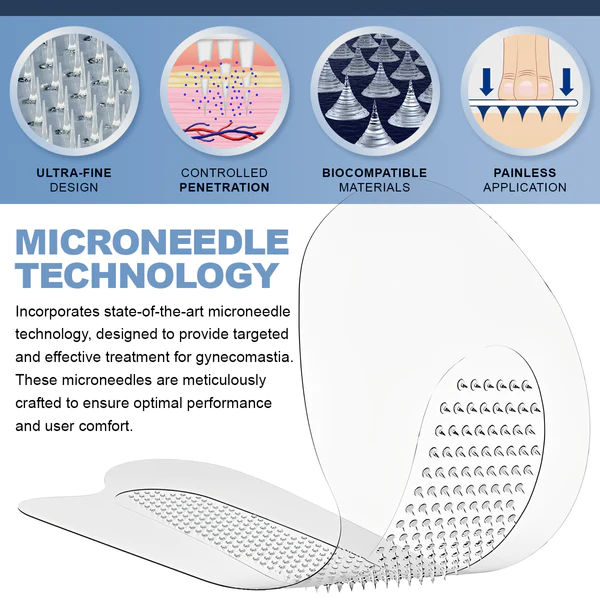 ULTRA-FINE DESIGN

CONTROLLED PENETRATION

BIOCOMPATIBLE MATERIALS

PAINLESS APPLICATION

MICRONEEDLE TECHNOLOGY

Incorporates state-of-the-art microneedle technology, designed to provide targeted and effective treatment for gynecomastia. These microneedles are meticulously crafted to ensure optimal performance and user comfort.